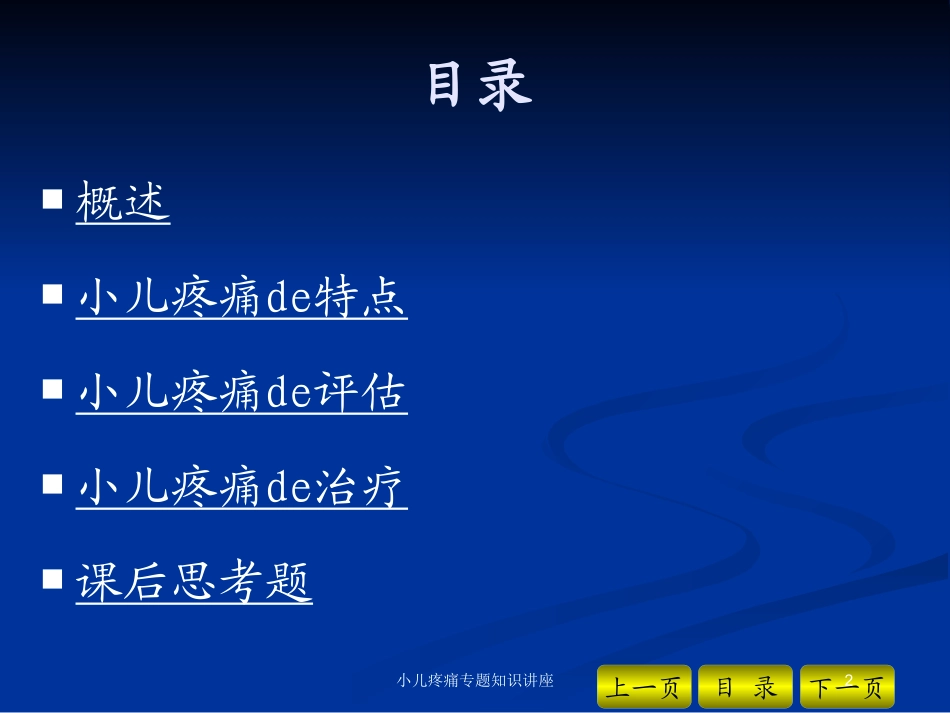 目录

■ 概述

■ 小儿疼痛de特点

■ 小儿疼痛de评估

■ 小儿疼痛de治疗

■ 课后思考题

小儿疼痛专题知识讲座

上一页 目 录 下一页

2